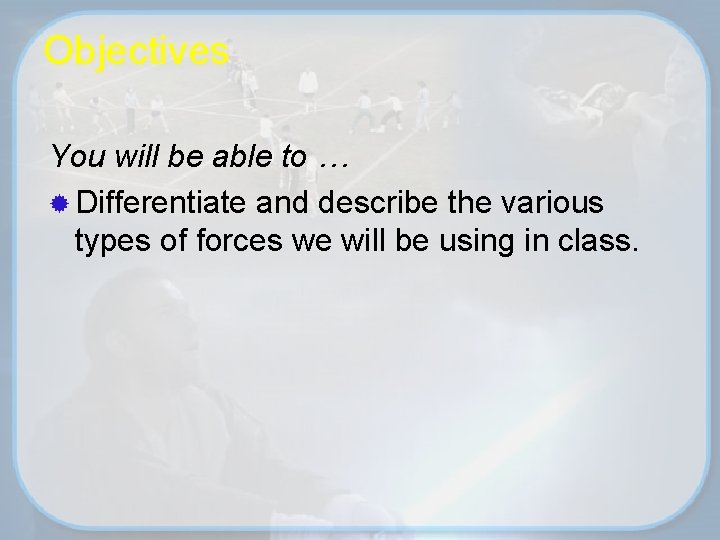 Objectives

You will be able to …

Differentiate and describe the various types of forces we will be using in class.